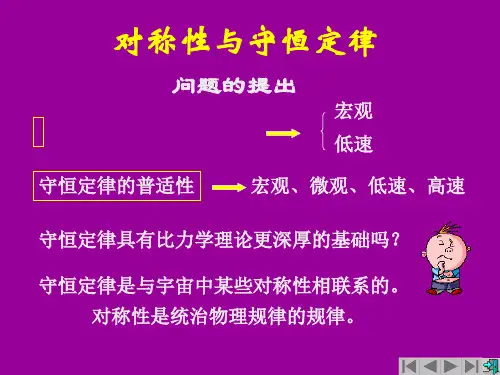 对称性与守恒定律

问题的提出

宏观
低速

守恒定律的普适性 宏观、微观、低速、高速

守恒定律具有比力学理论更深厚的基础吗？

守恒定律是与宇宙中某些对称性相联系的。
对称性是统治物理规律的规律。